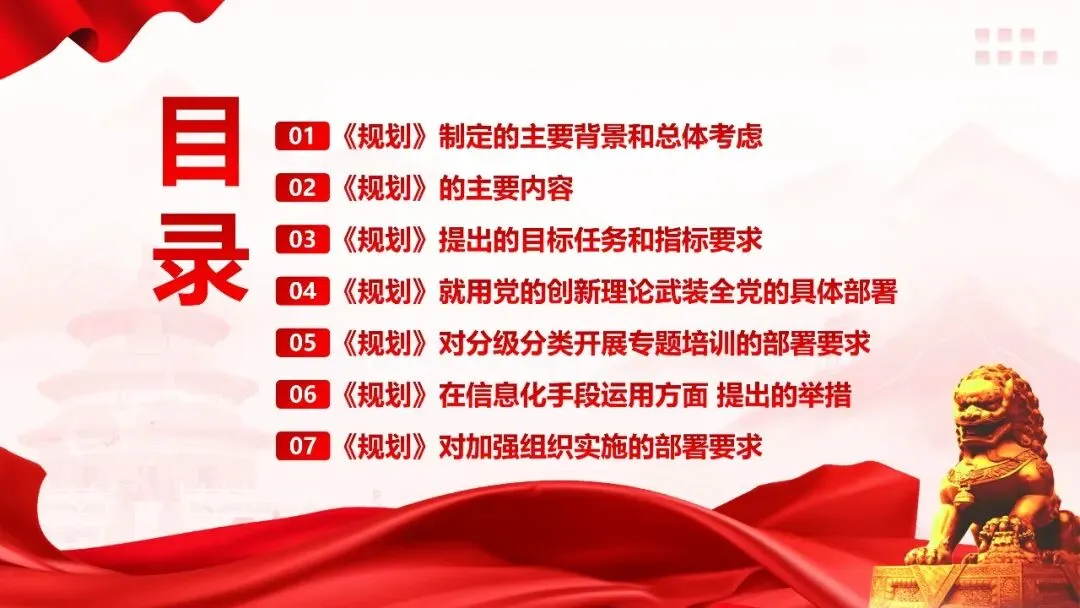 目录

01 《规划》制定的主要背景和总体考虑

02 《规划》的主要内容

03 《规划》提出的目标任务和指标要求

04 《规划》就用党的创新理论武装全党的具体部署

05 《规划》对分级分类开展专题培训的部署要求

06 《规划》在信息化手段运用方面 提出的举措

07 《规划》对加强组织实施的部署要求